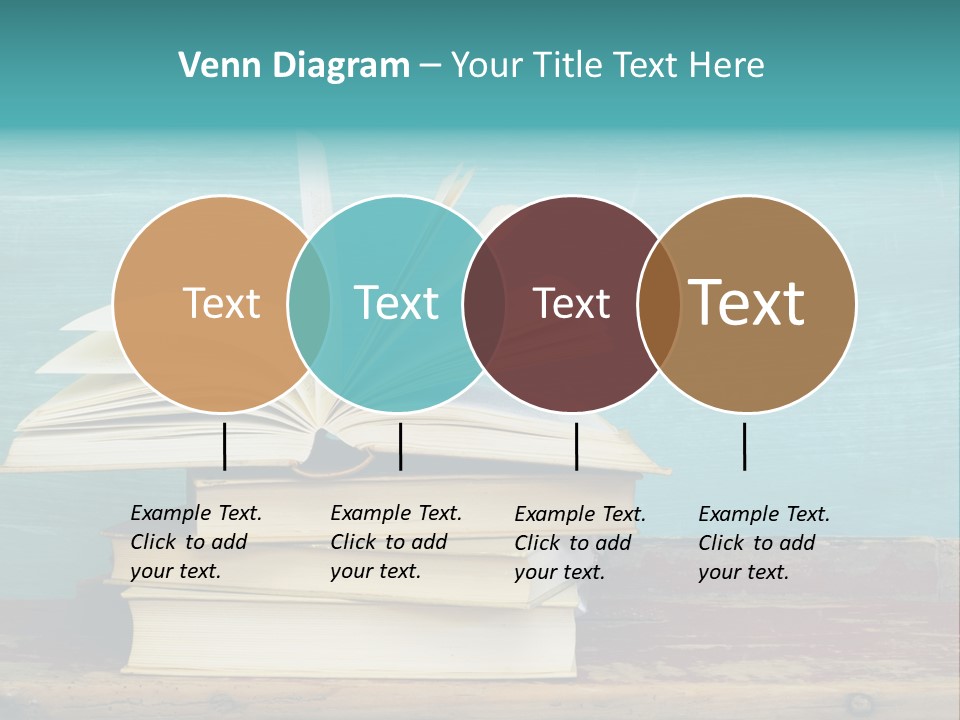 Venn Diagram – Your Title Text Here

Text

Text

Text

Text

Example Text. Click to add your text.

Example Text. Click to add your text.

Example Text. Click to add your text.

Example Text. Click to add your text.